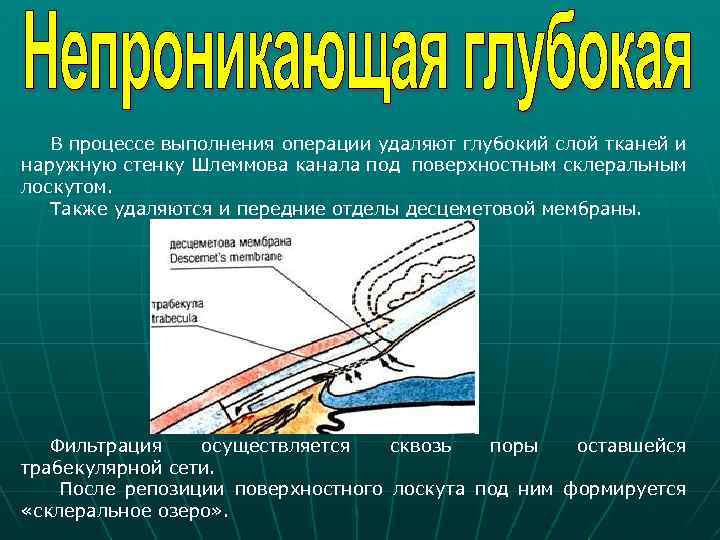 Непроникающая глубокая

В процессе выполнения операции удаляют глубокий слой тканей и наружную стенку Шлеммова канала под поверхностным склеральным лоскутом.

Также удаляются и передние отделы десцеметовой мембраны.

десцеметова мембрана
Descemet's membrane

трабекула
trabecula

Фильтрация осуществляется сквозь поры оставшейся трабекулярной сети.

После репозиции поверхностного лоскута под ним формируется «склеральное озеро».